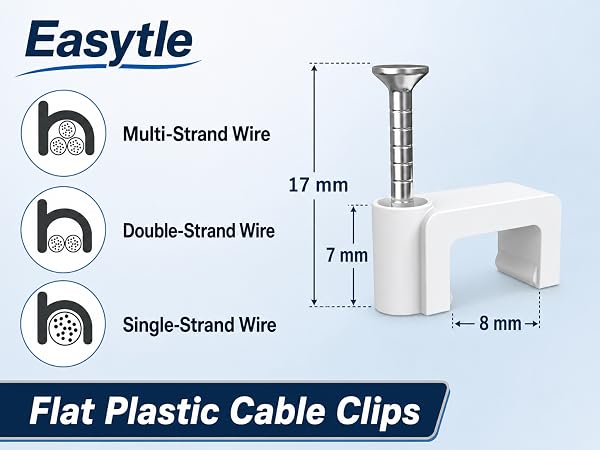 Easytle

Multi-Strand Wire

Double-Strand Wire

Single-Strand Wire

17 mm

7 mm

8 mm

Flat Plastic Cable Clips